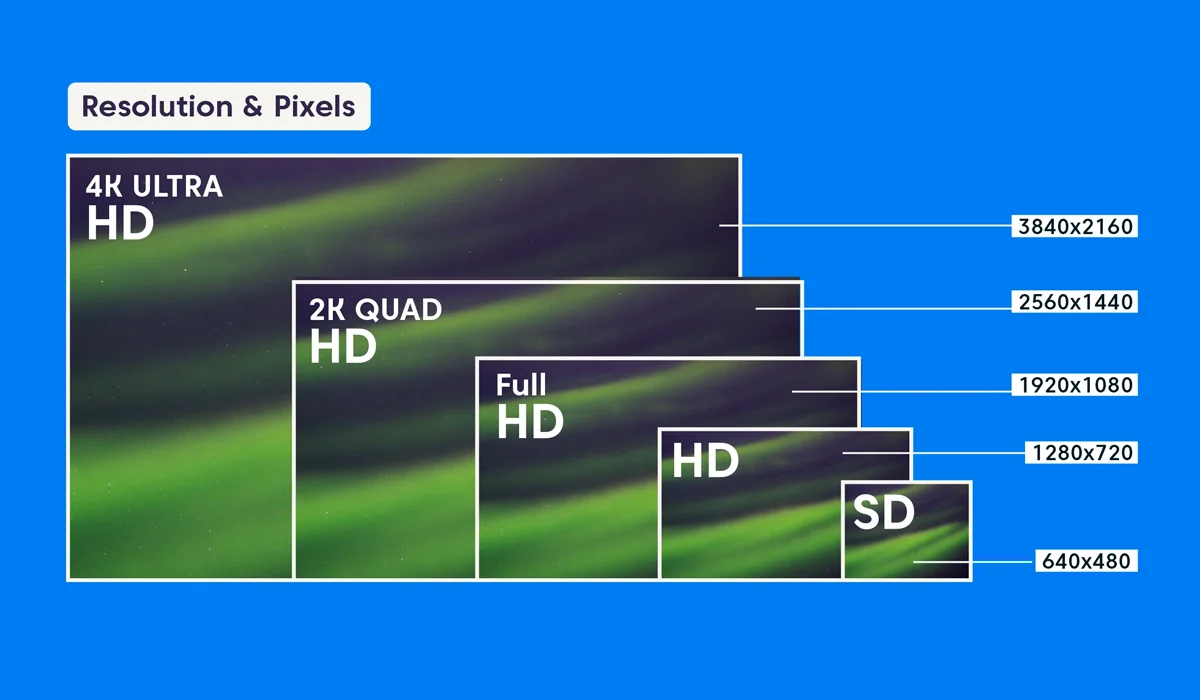 Resolution & Pixels

4K ULTRA
HD

3840x2160

2K QUAD
HD

2560x1440

Full
HD

1920x1080

HD

1280x720

SD

640x480